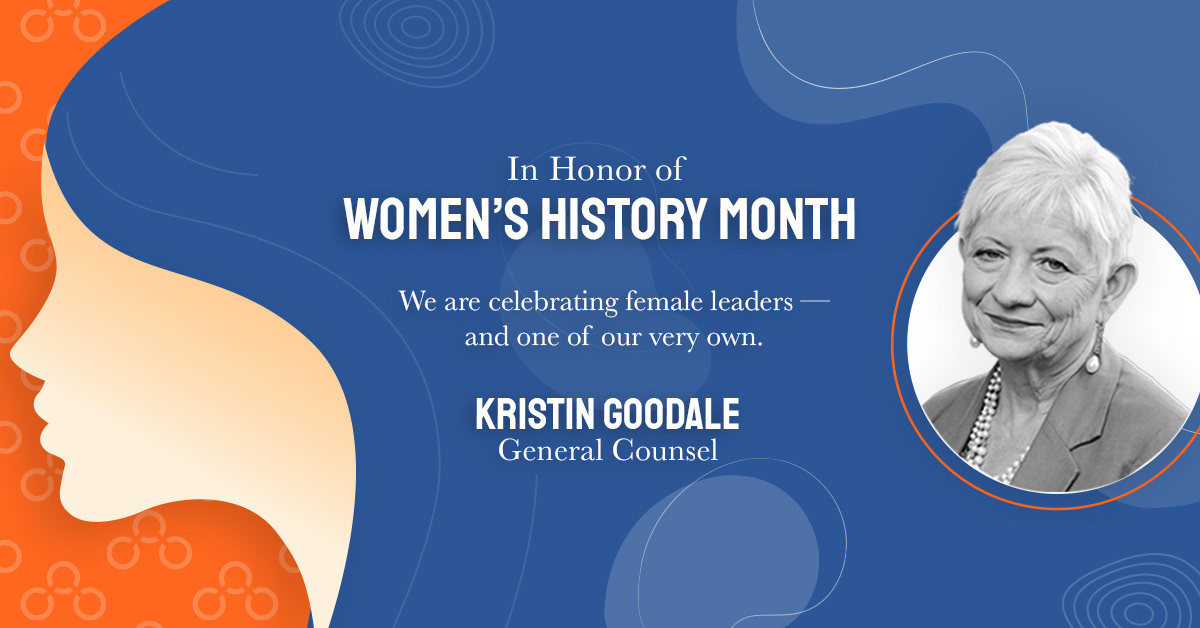 In Honor of
WOMEN'S HISTORY MONTH

We are celebrating female leaders — and one of our very own.

KRISTIN GOODALE
General Counsel